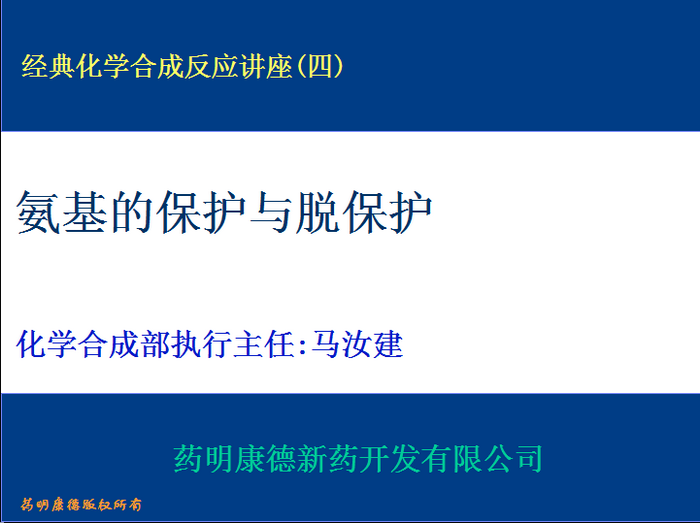 经典化学合成反应讲座(四)

氨基的保护与脱保护

化学合成部执行主任:马汝建

药明康德新药开发有限公司

药明康德版权所有